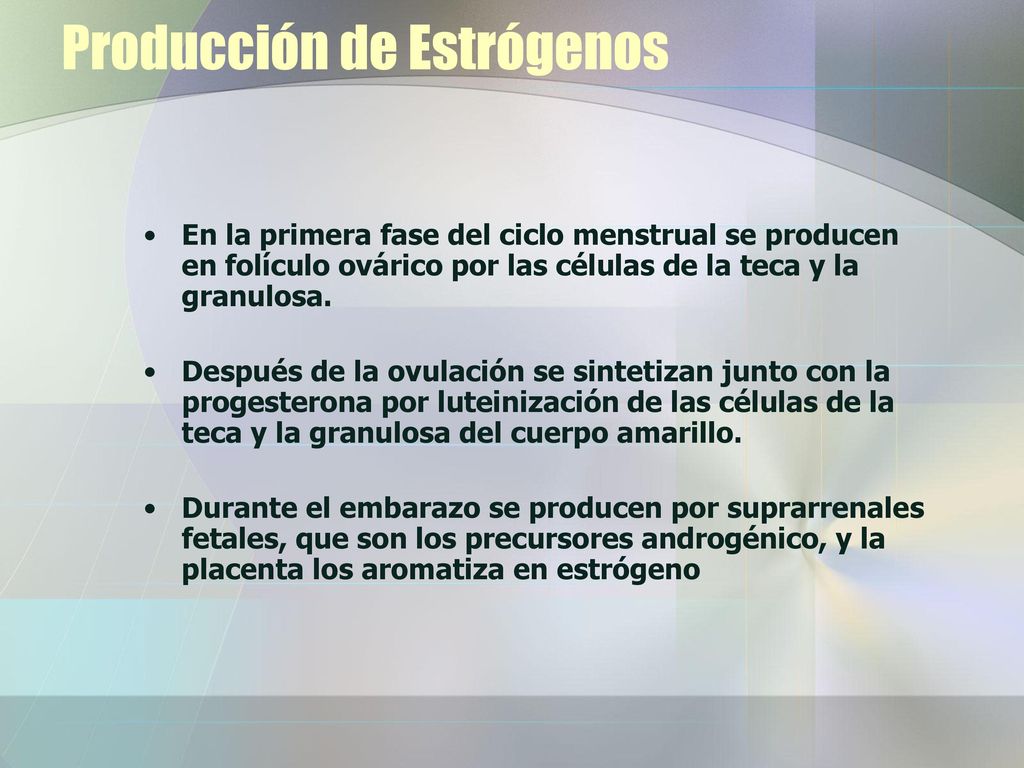 Producción de Estrógenos

• En la primera fase del ciclo menstrual se producen en folículo ovárico por las células de la teca y la granulosa.

• Después de la ovulación se sintetizan junto con la progesterona por luteinización de las células de la teca y la granulosa del cuerpo amarillo.

• Durante el embarazo se producen por suprarrenales fetales, que son los precursores androgénico, y la placenta los aromatiza en estrógeno